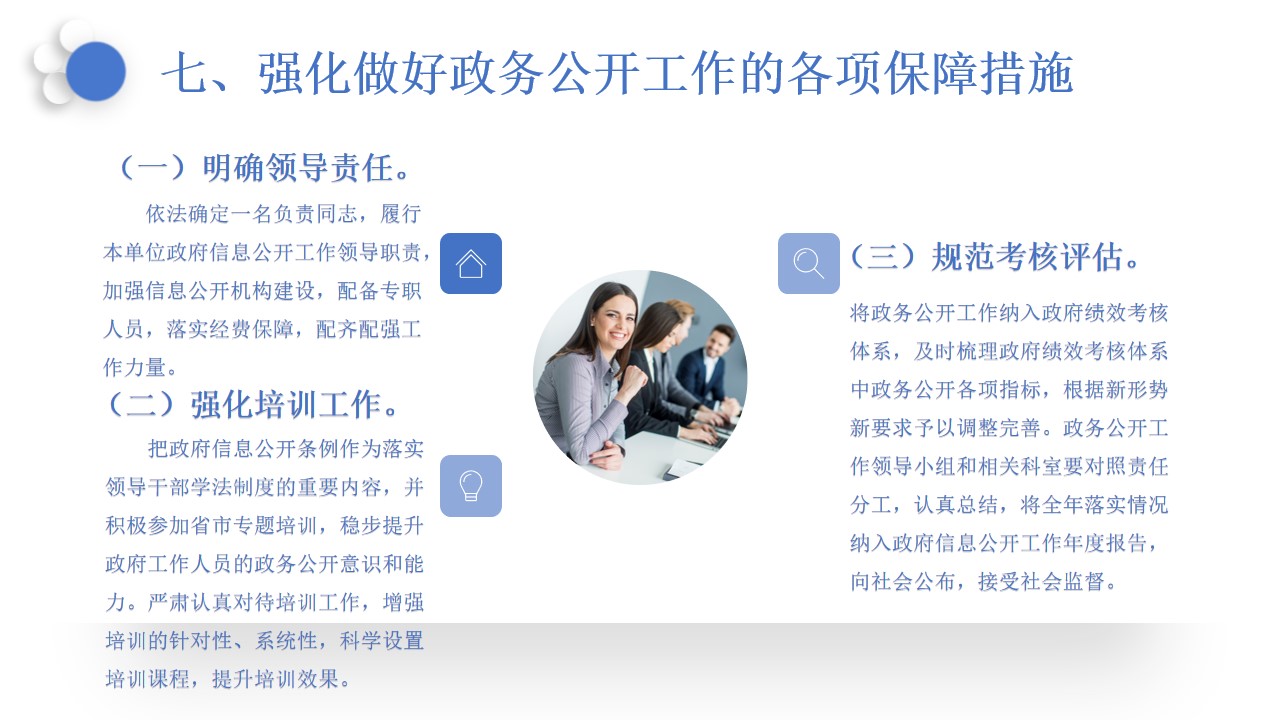 七、强化做好政务公开工作的各项保障措施

（一）明确领导责任。

依法确定一名负责同志，履行本单位政府信息公开工作领导职责，加强信息公开机构建设，配备专职人员，落实经费保障，配齐配强工作力量。

（二）强化培训工作。

把政府信息公开条例作为落实领导干部学法制度的重要内容，并积极参加省市专题培训，稳步提升政府工作人员的政务公开意识和能力。严肃认真对待培训工作，增强培训的针对性、系统性，科学设置培训课程，提升培训效果。

（三）规范考核评估。

将政务公开工作纳入政府绩效考核体系，及时梳理政府绩效考核体系中政务公开各项指标，根据新形势新要求予以调整完善。政务公开工作领导小组和相关科室要对照责任分工，认真总结，将全年落实情况纳入政府信息公开工作年度报告，向社会公布，接受社会监督。